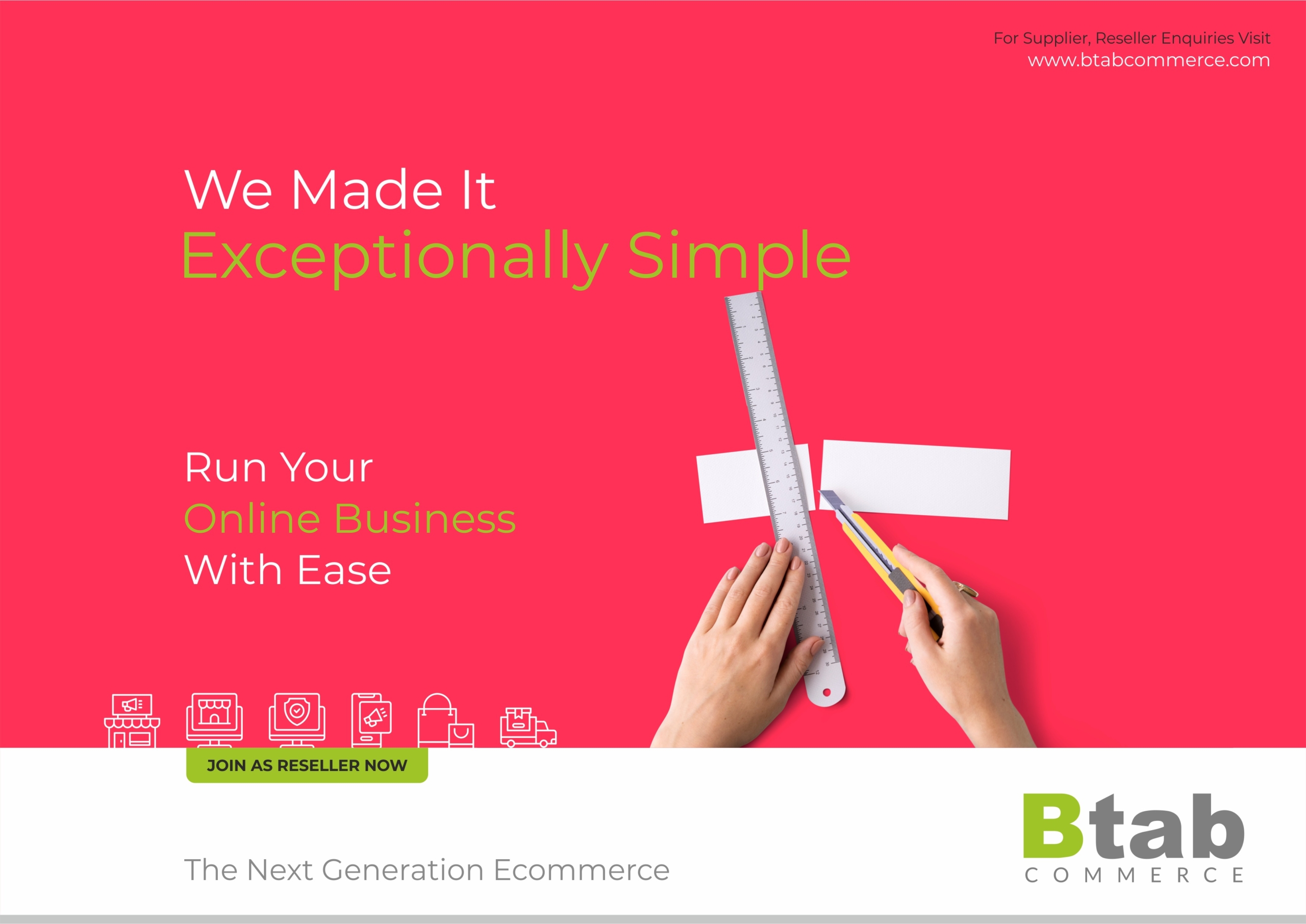 For Supplier, Reseller Enquiries Visit
www.btabcommerce.com

We Made It
Exceptionally Simple

Run Your
Online Business
With Ease

JOIN AS RESELLER NOW

The Next Generation Ecommerce

Btab
COMMERCE